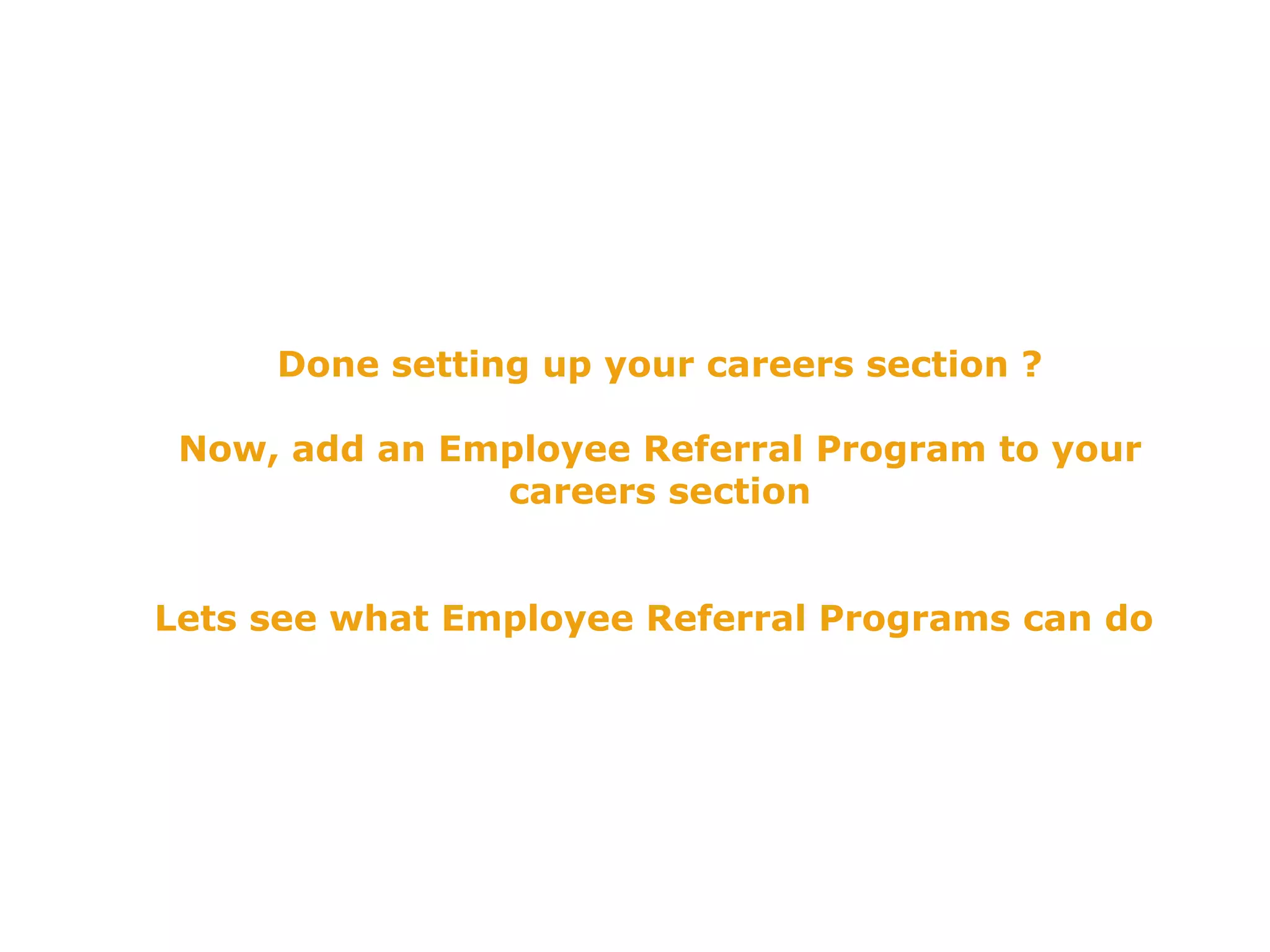 Done setting up your careers section ?

Now, add an Employee Referral Program to your careers section

Lets see what Employee Referral Programs can do